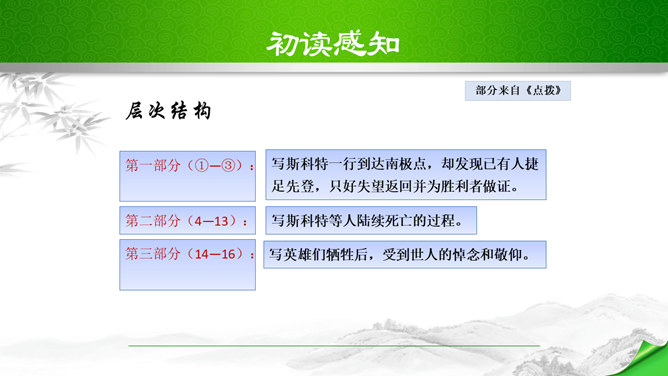 初读感知

部分来自《点拨》

层次结构

第一部分（①—③）：

写斯科特一行到达南极点，却发现已有人捷足先登，只好失望返回并为胜利者做证。

第二部分（4—13）：

写斯科特等人陆续死亡的过程。

第三部分（14—16）：

写英雄们牺牲后，受到世人的悼念和敬仰。